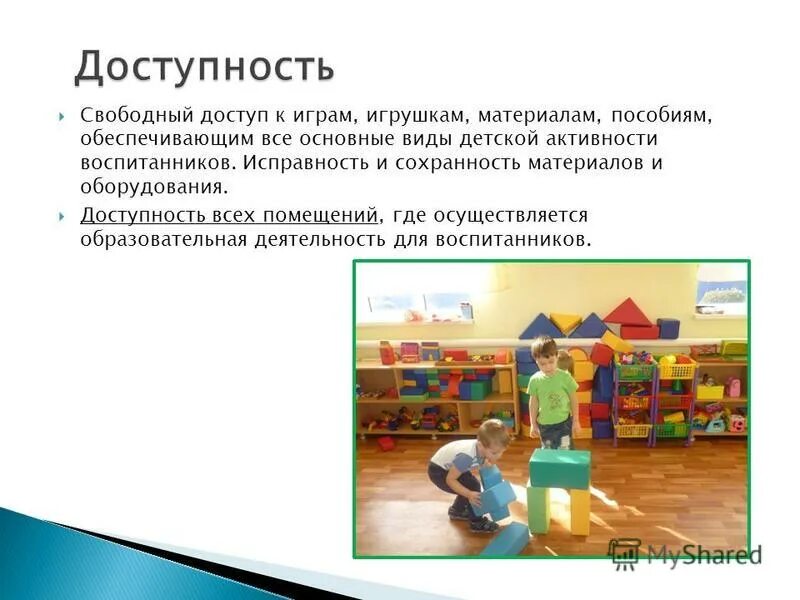 Доступность

Свободный доступ к играм, игрушкам, материалам, пособиям, обеспечивающим все основные виды детской активности воспитанников. Исправность и сохранность материалов и оборудования.

Доступность всех помещений, где осуществляется образовательная деятельность для воспитанников.

MyShared